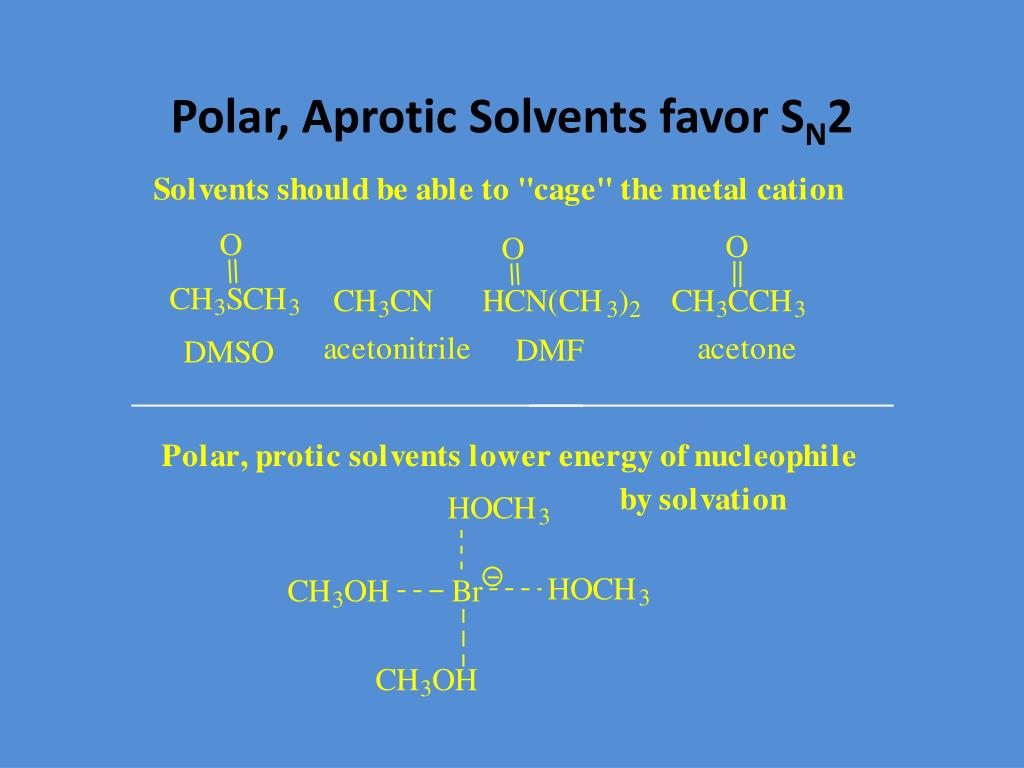 Polar, Aprotic Solvents favor $S_N2$

Solvents should be able to "cage" the metal cation

O
||
$CH_3SCH_3$
DMSO

$CH_3CN$
acetonitrile

O
||
$HCN(CH_3)_2$
DMF

O
||
$CH_3CCH_3$
acetone

Polar, protic solvents lower energy of nucleophile by solvation

$HOCH_3$

$CH_3OH$ - - - $Br^{\ominus}$ - - - $HOCH_3$

$CH_3OH$